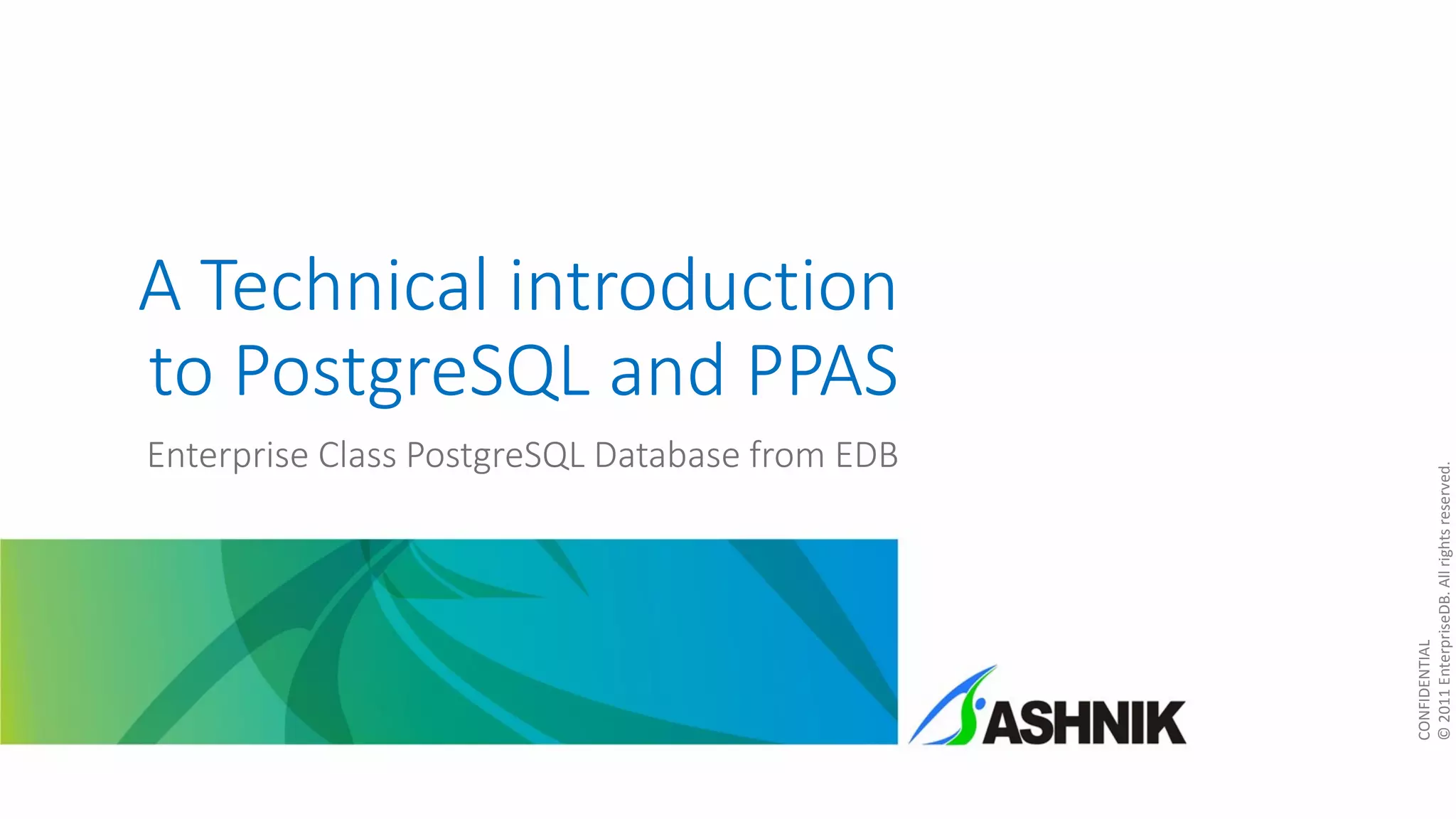 A Technical introduction to PostgreSQL and PPAS

Enterprise Class PostgreSQL Database from EDB

ASHNIK

CONFIDENTIAL
© 2011 EnterpriseDB. All rights reserved.